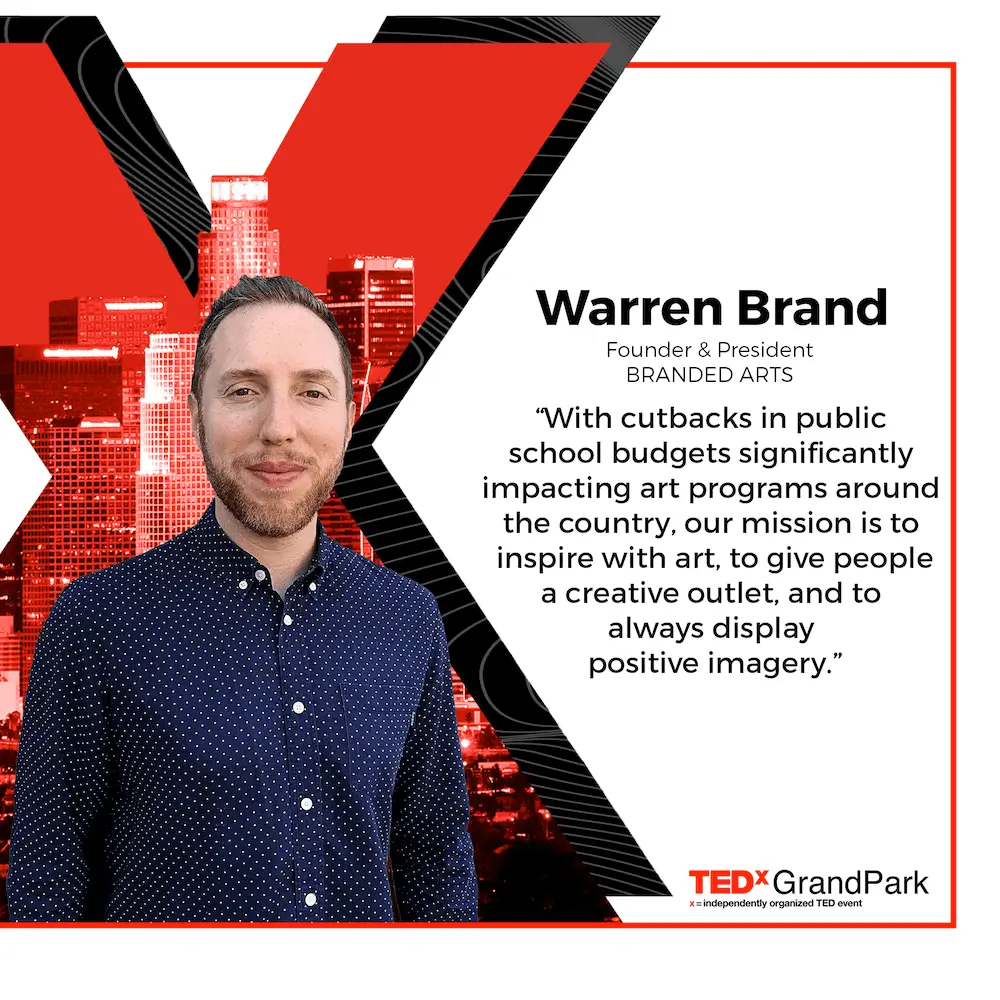 Warren Brand
Founder & President
BRANDED ARTS

“With cutbacks in public school budgets significantly impacting art programs around the country, our mission is to inspire with art, to give people a creative outlet, and to always display positive imagery.”

TEDx GrandPark
x = independently organized TED event